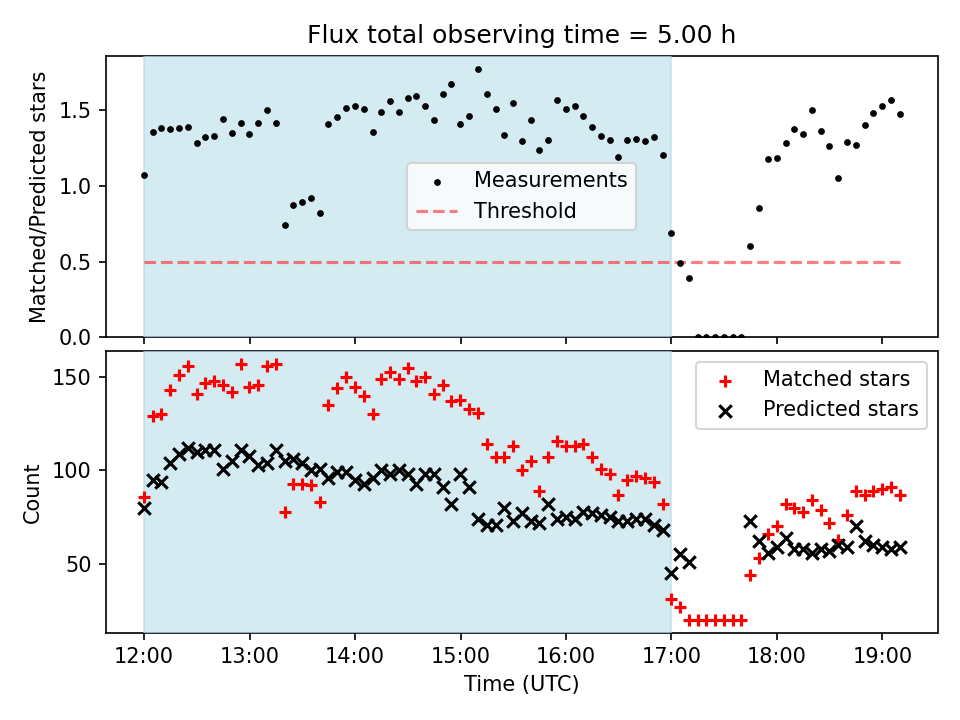 Flux total observing time = 5.00 h

Matched/Predicted stars

1.5
1.0
0.5
0.0

Measurements
Threshold

Count

150
100
50

Matched stars
Predicted stars

12:00 13:00 14:00 15:00 16:00 17:00 18:00 19:00

Time (UTC)